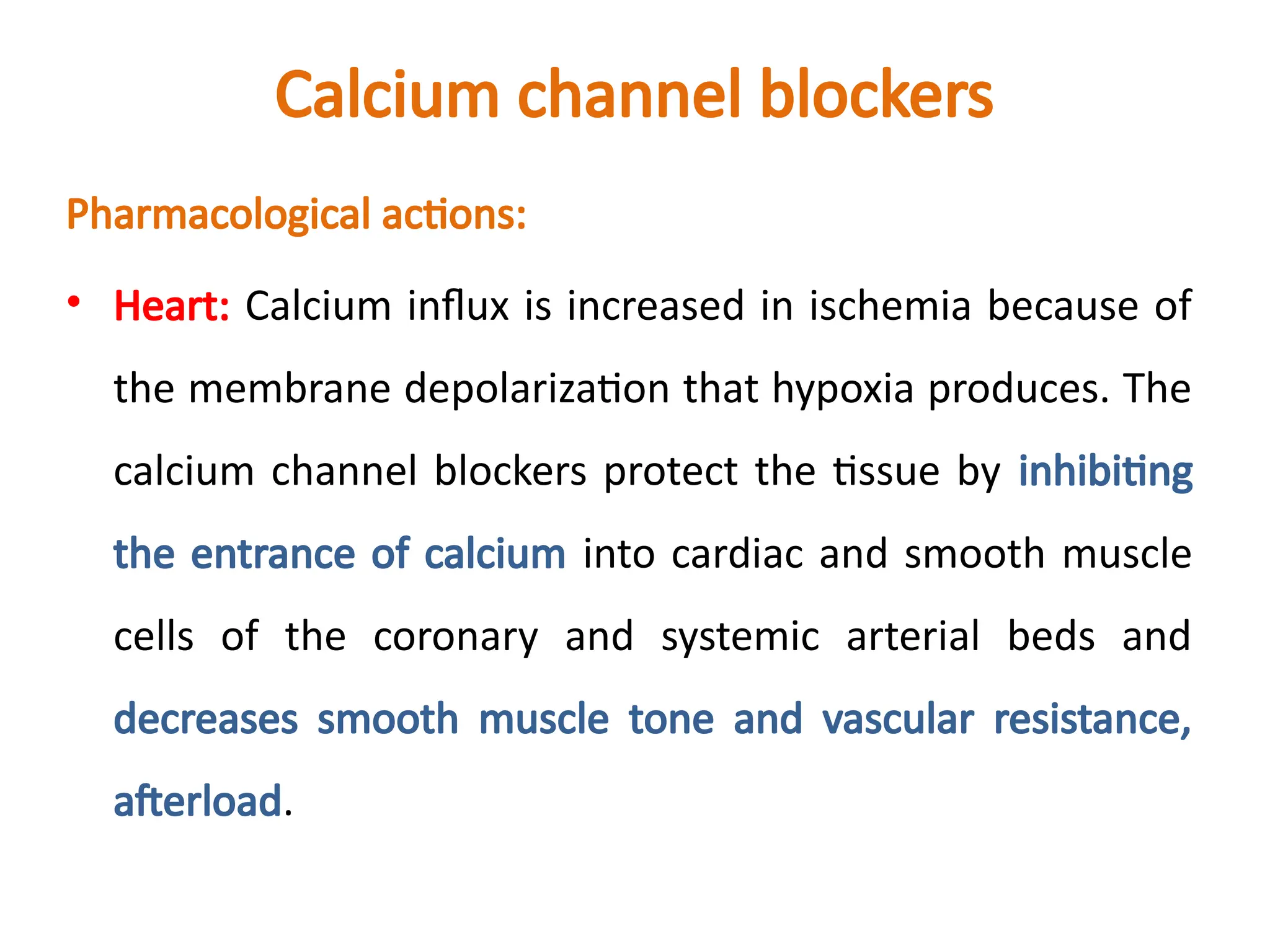 Calcium channel blockers

Pharmacological actions:

• Heart: Calcium influx is increased in ischemia because of the membrane depolarization that hypoxia produces. The calcium channel blockers protect the tissue by inhibiting the entrance of calcium into cardiac and smooth muscle cells of the coronary and systemic arterial beds and decreases smooth muscle tone and vascular resistance, afterload.